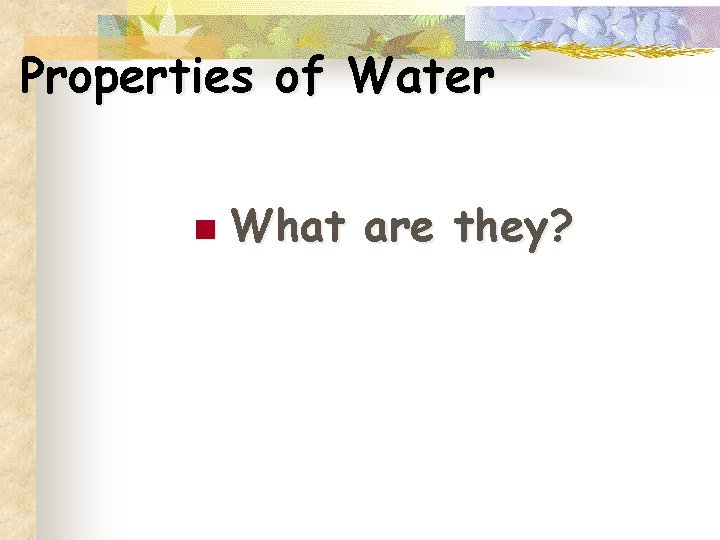 Properties of Water

What are they?